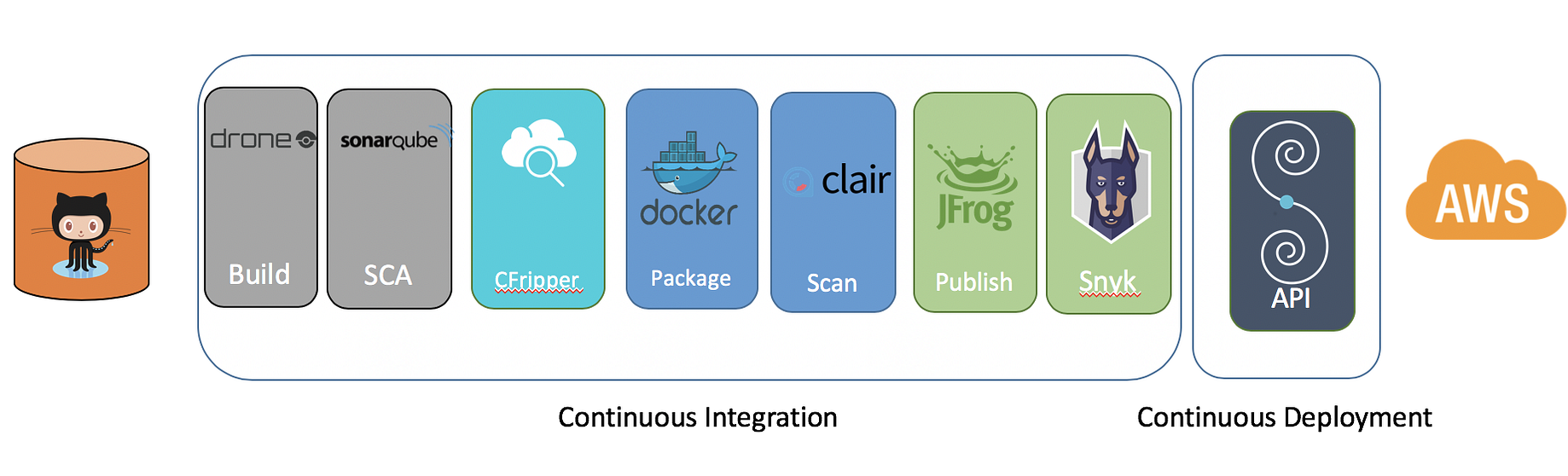 drone

Build

sonarqube

SCA

CFripper

docker

Package

clair

Scan

JFrog

Publish

Snyk

API

AWS

Continuous Integration

Continuous Deployment